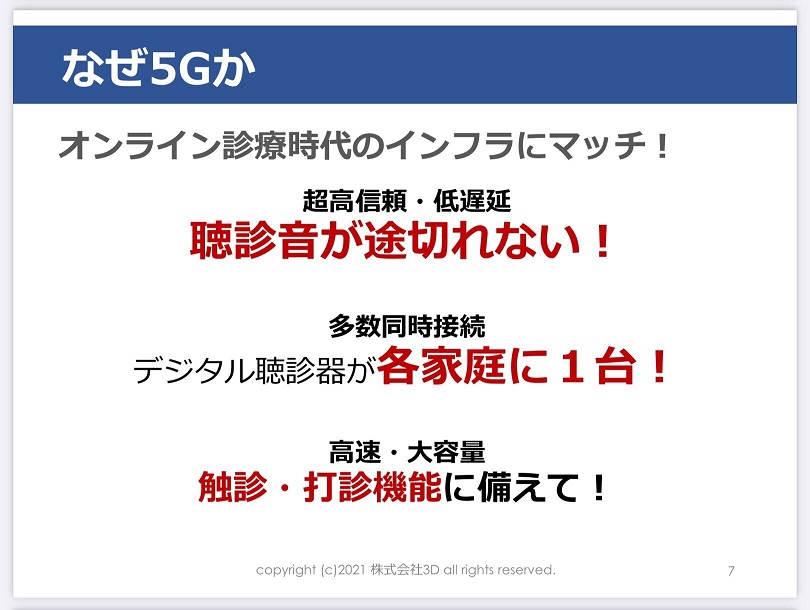 なぜ5Gか

オンライン診療時代のインフラにマッチ！

超高信頼・低遅延
聴診音が途切れない！

多数同時接続
デジタル聴診器が各家庭に１台！

高速・大容量
触診・打診機能に備えて！

copyright (c)2021 株式会社3D all rights reserved.

7